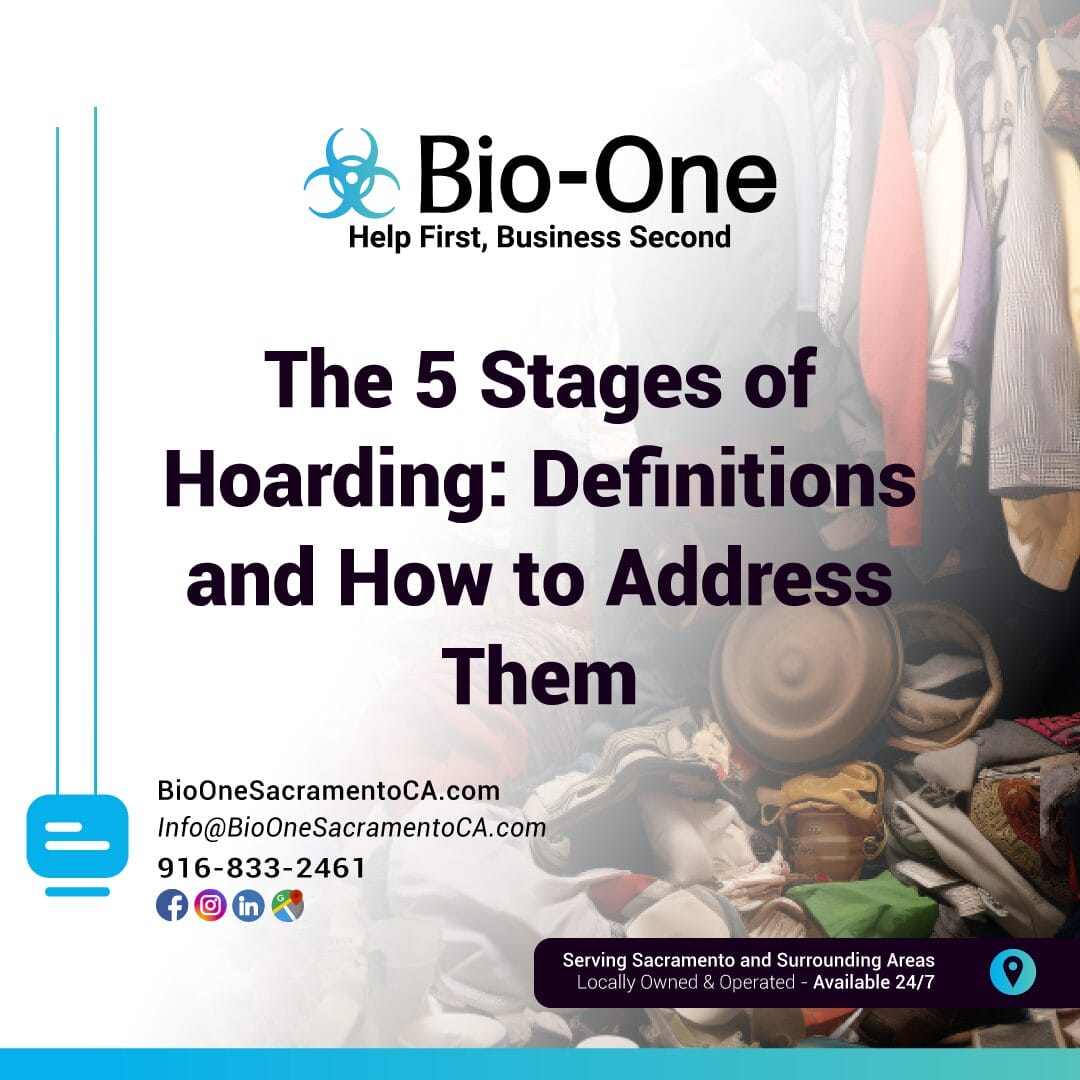 Bio-One
Help First, Business Second

The 5 Stages of Hoarding: Definitions and How to Address Them

BioOneSacramentoCA.com
Info@BioOneSacramentoCA.com
916-833-2461

Serving Sacramento and Surrounding Areas
Locally Owned & Operated - Available 24/7